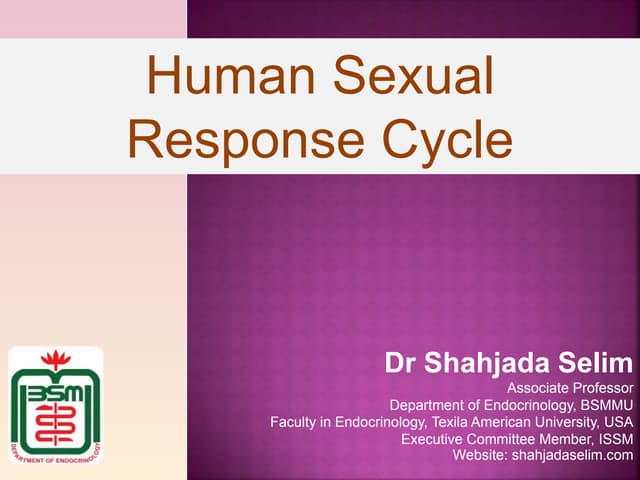 Human Sexual Response Cycle

BSM
DEPARTMENT OF ENDOCRINOLOGY

Dr Shahjada Selim
Associate Professor
Department of Endocrinology, BSMMU
Faculty in Endocrinology, Texila American University, USA
Executive Committee Member, ISSM
Website: shahjadaselim.com